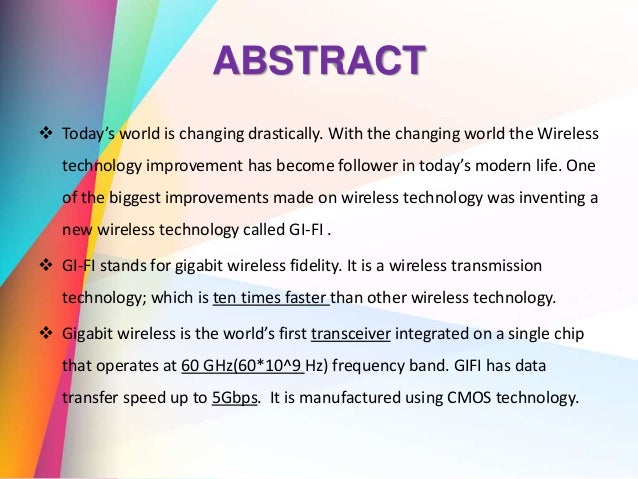 ABSTRACT

❖ Today's world is changing drastically. With the changing world the Wireless technology improvement has become follower in today's modern life. One of the biggest improvements made on wireless technology was inventing a new wireless technology called GI-FI .

❖ GI-FI stands for gigabit wireless fidelity. It is a wireless transmission technology; which is ten times faster than other wireless technology.

❖ Gigabit wireless is the world's first transceiver integrated on a single chip that operates at 60 GHz(60*10^9 Hz) frequency band. GIFI has data transfer speed up to 5Gbps. It is manufactured using CMOS technology.